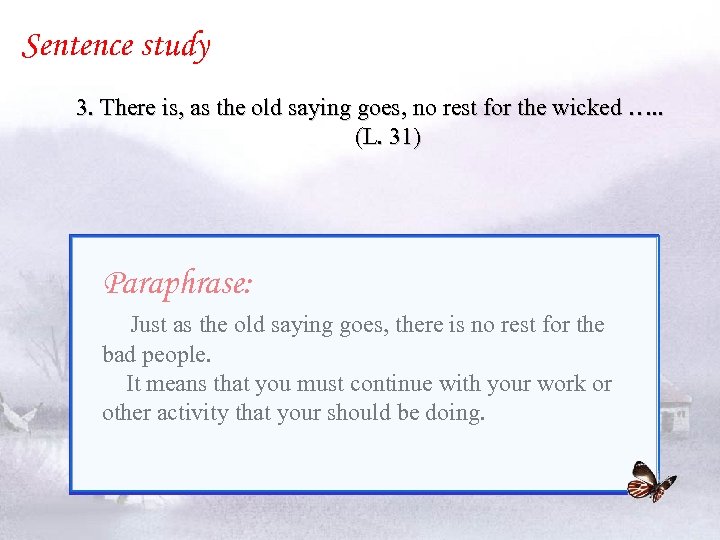 Sentence study

3. There is, as the old saying goes, no rest for the wicked ….. (L. 31)

Paraphrase:

Just as the old saying goes, there is no rest for the bad people.

It means that you must continue with your work or other activity that your should be doing.